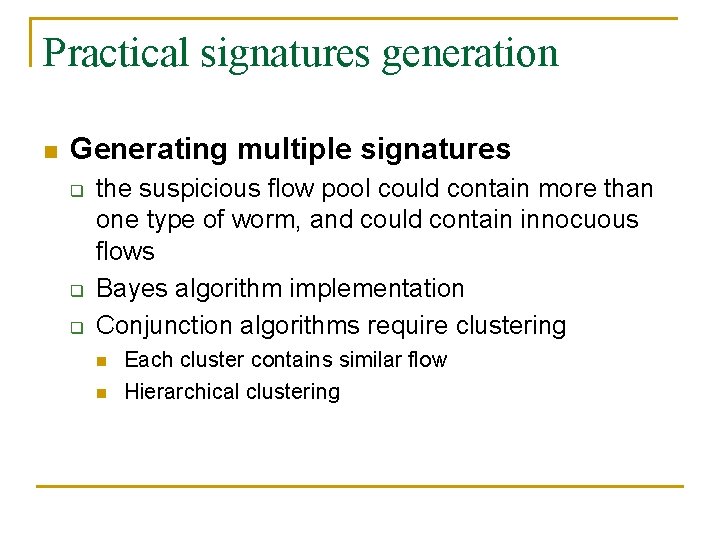 Practical signatures generation

Generating multiple signatures

the suspicious flow pool could contain more than one type of worm, and could contain innocuous flows

Bayes algorithm implementation

Conjunction algorithms require clustering

Each cluster contains similar flow

Hierarchical clustering